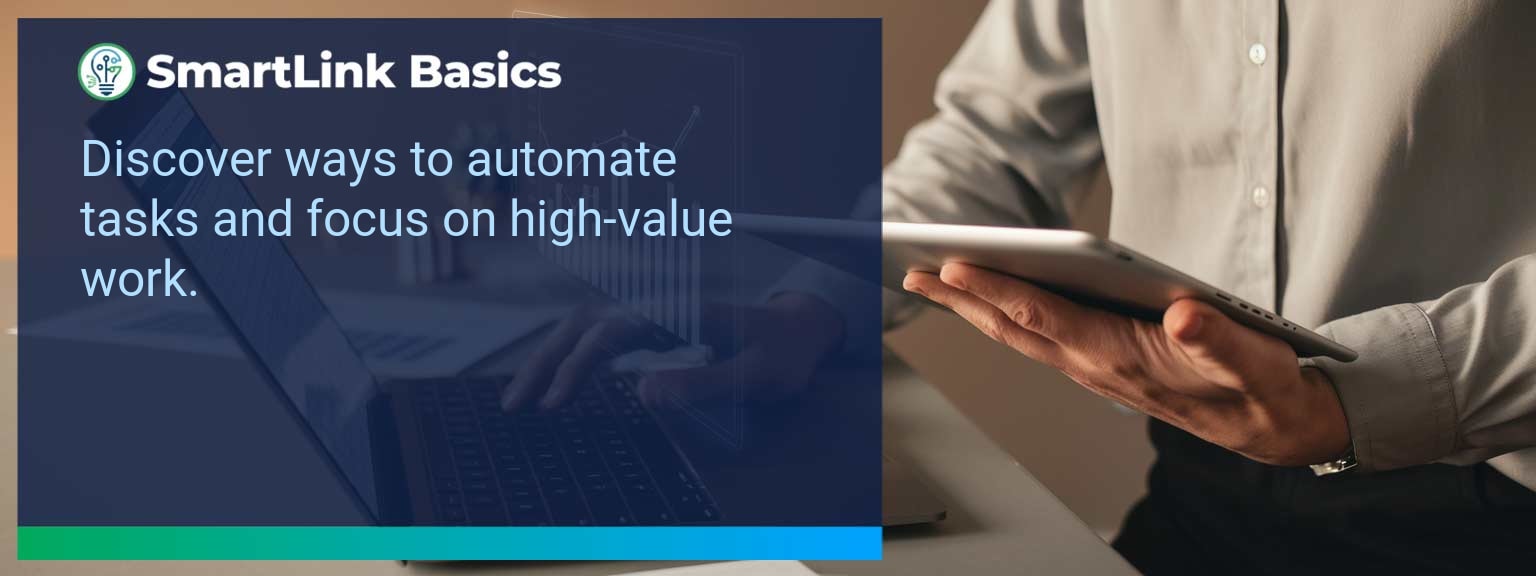 SmartLink Basics

Discover ways to automate tasks and focus on high-value work.